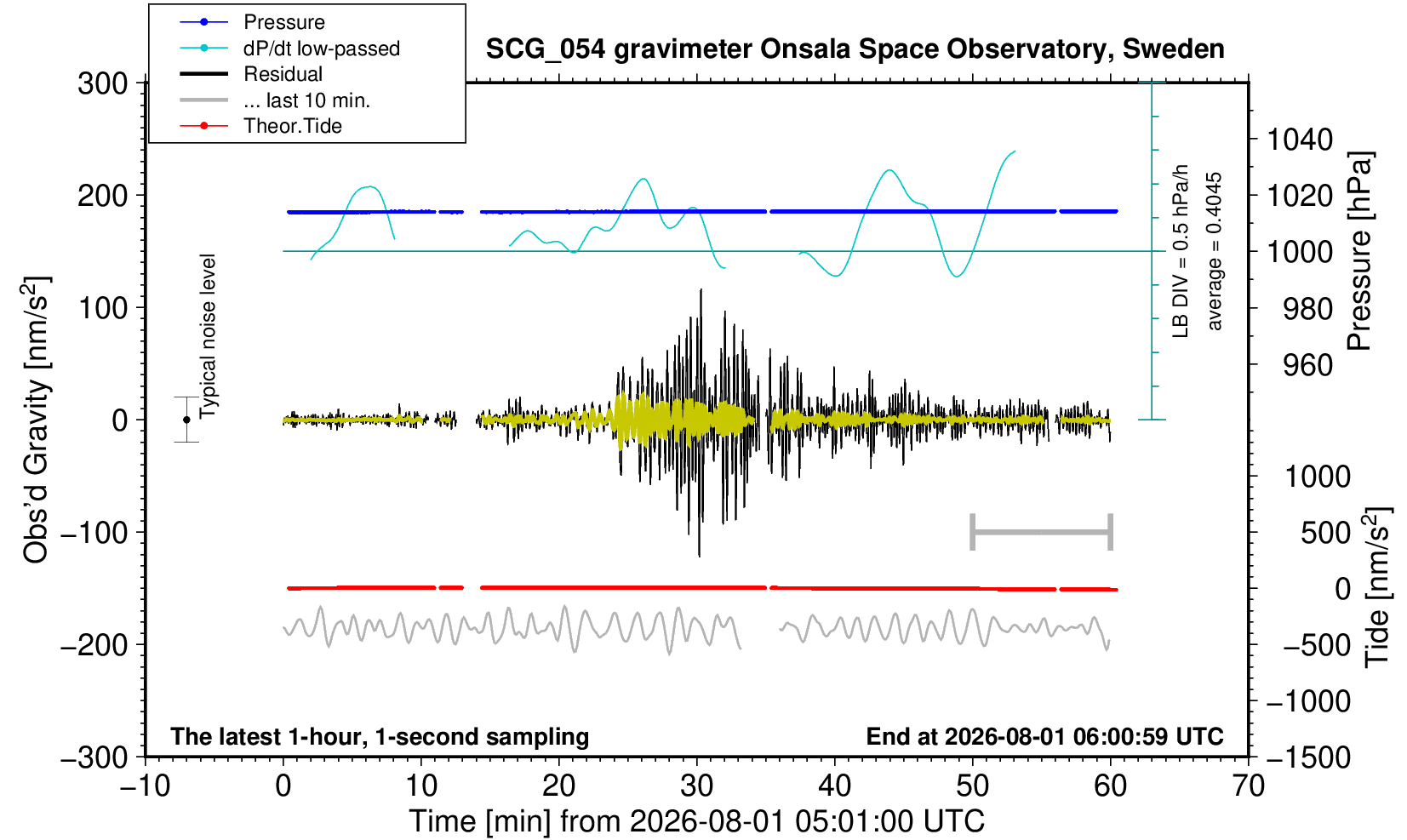 Pressure
dP/dt low-passed
Residual
... last 10 min.
Theor.Tide

SCG_054 gravimeter Onsala Space Observatory, Sweden

300
200
100
0
−100
−200
−300

Obs'd Gravity [nm/s$^2$]

Typical noise level

LB DIV = 0.5 hPa/h
average = 0.4045

1040
1020
1000
980
960

Pressure [hPa]

1000
500
0
−500
−1000
−1500

Tide [nm/s$^2$]

The latest 1-hour, 1-second sampling
End at 2026-08-01 06:00:59 UTC

−10
0
10
20
30
40
50
60
70

Time [min] from 2026-08-01 05:01:00 UTC